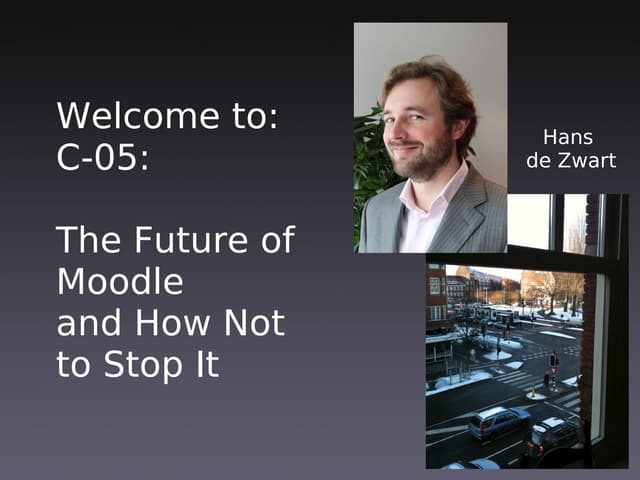 Welcome to:
C-05:

The Future of Moodle and How Not to Stop It

Hans de Zwart